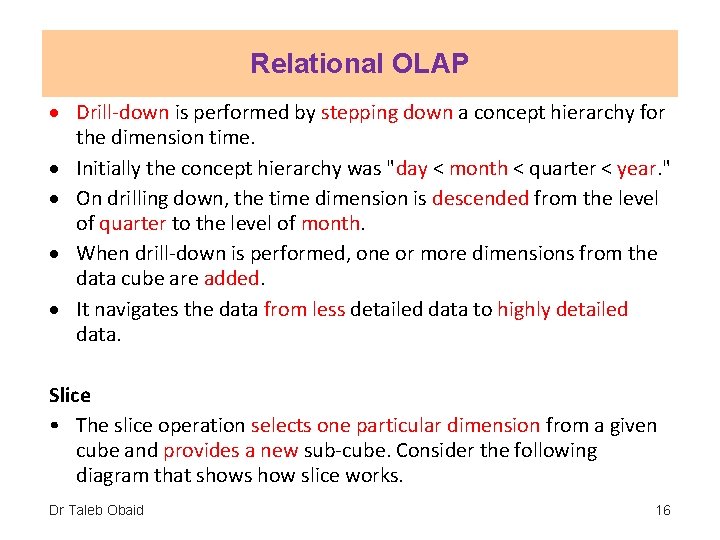 Relational OLAP

• Drill-down is performed by stepping down a concept hierarchy for the dimension time.
• Initially the concept hierarchy was "day < month < quarter < year."
• On drilling down, the time dimension is descended from the level of quarter to the level of month.
• When drill-down is performed, one or more dimensions from the data cube are added.
• It navigates the data from less detailed data to highly detailed data.

Slice
• The slice operation selects one particular dimension from a given cube and provides a new sub-cube. Consider the following diagram that shows how slice works.

Dr Taleb Obaid 16